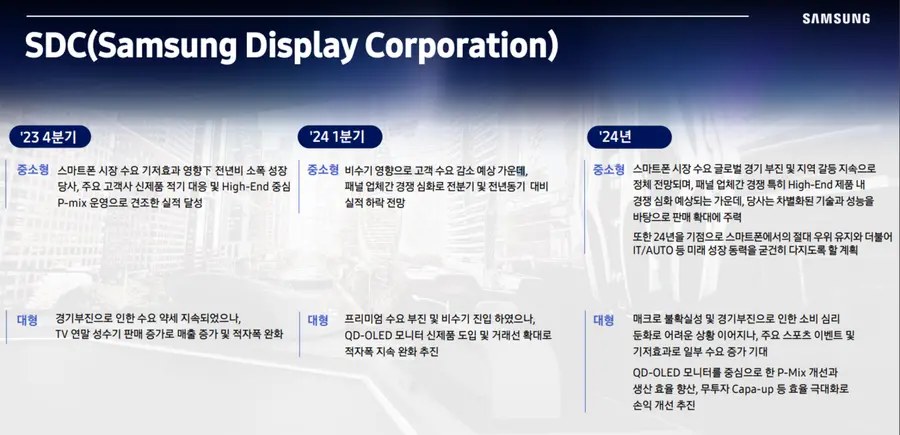 SAMSUNG

SDC(Samsung Display Corporation)

'23 4분기

중소형 스마트폰 시장 수요 기저효과 영향下 전년비 소폭 성장 당사, 주요 고객사 신제품 적기 대응 및 High-End 중심 P-mix 운영으로 견조한 실적 달성

대형 경기부진으로 인한 수요 약세 지속되었으나, TV 연말 성수기 판매 증가로 매출 증가 및 적자폭 완화

'24 1분기

중소형 비수기 영향으로 고객 수요 감소 예상 가운데, 패널 업체간 경쟁 심화로 전분기 및 전년동기 대비 실적 하락 전망

대형 프리미엄 수요 부진 및 비수기 진입 하였으나, QD-OLED 모니터 신제품 도입 및 거래선 확대로 적자폭 지속 완화 추진

'24년

중소형 스마트폰 시장 수요 글로벌 경기 부진 및 지역 갈등 지속으로 정체 전망되며, 패널 업체간 경쟁 특히 High-End 제품 내 경쟁 심화 예상되는 가운데, 당사는 차별화된 기술과 성능을 바탕으로 판매 확대에 주력

또한 24년을 기점으로 스마트폰에서의 절대 우위 유지와 더불어 IT/AUTO 등 미래 성장 동력을 굳건히 다지도록 할 계획

대형 매크로 불확실성 및 경기부진으로 인한 소비 심리 둔화로 어려운 상황 이어지나, 주요 스포츠 이벤트 및 기저효과로 일부 수요 증가 기대

QD-OLED 모니터를 중심으로 한 P-Mix 개선과 생산 효율 향상, 무투자 Capa-up 등 효율 극대화로 손익 개선 추진